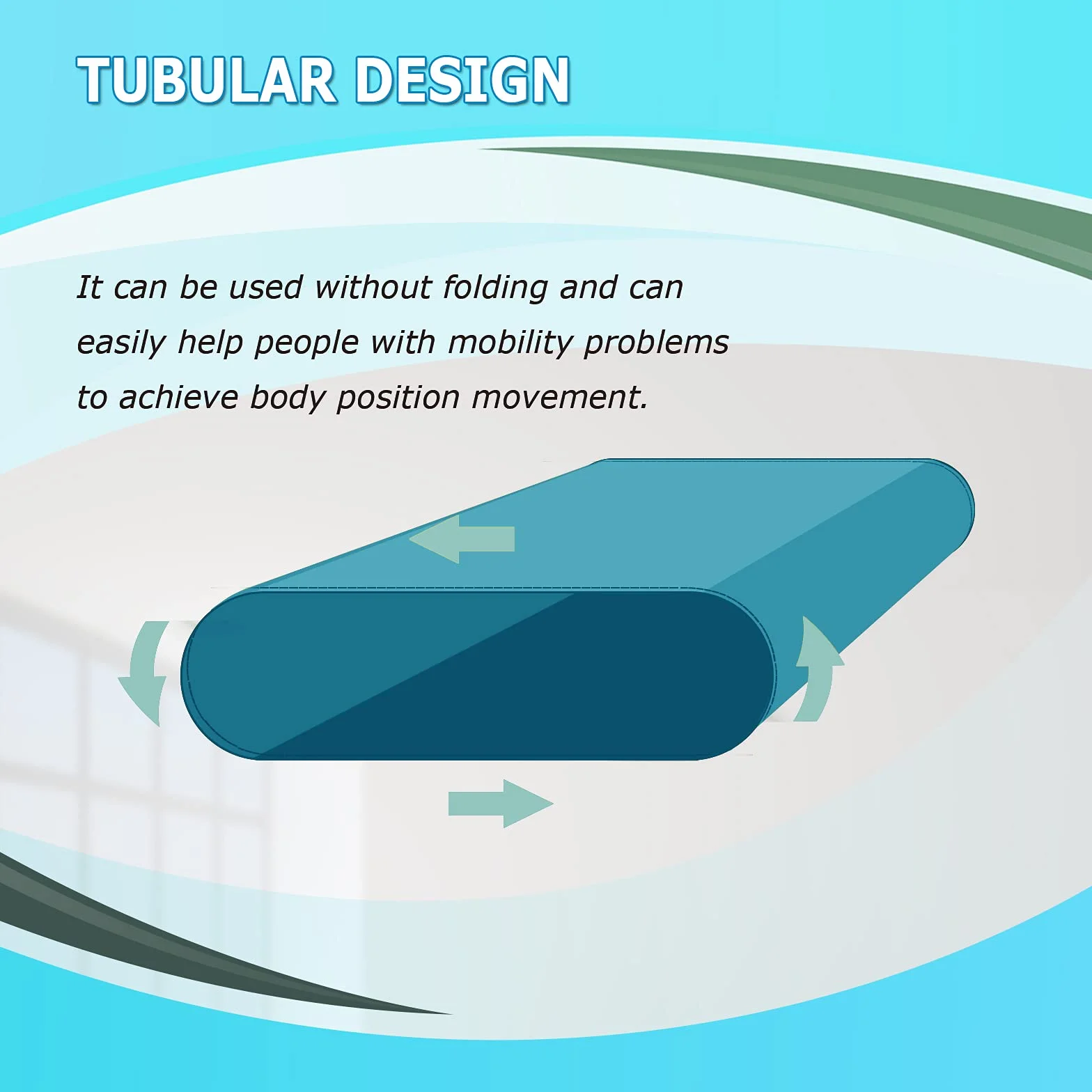 TUBULAR DESIGN

It can be used without folding and can easily help people with mobility problems to achieve body position movement.